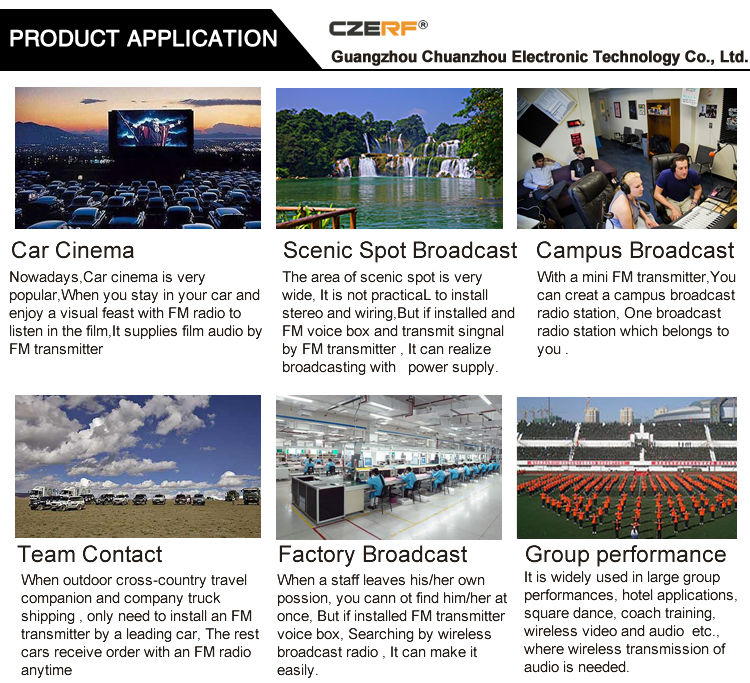 PRODUCT APPLICATION

CZERF®

Guangzhou Chuanzhou Electronic Technology Co., Ltd.

Car Cinema

Nowadays,Car cinema is very popular,When you stay in your car and enjoy a visual feast with FM radio to listen in the film,It supplies film audio by FM transmitter

Scenic Spot Broadcast

The area of scenic spot is very wide, It is not practicaL to install stereo and wiring,But if installed and FM voice box and transmit singnal by FM transmitter , It can realize broadcasting with power supply.

Campus Broadcast

With a mini FM transmitter,You can creat a campus broadcast radio station, One broadcast radio station which belongs to you .

Team Contact

When outdoor cross-country travel companion and company truck shipping , only need to install an FM transmitter by a leading car, The rest cars receive order with an FM radio anytime

Factory Broadcast

When a staff leaves his/her own possion, you cann ot find him/her at once, But if installed FM transmitter voice box, Searching by wireless broadcast radio , It can make it easily.

Group performance

It is widely used in large group performances, hotel applications, square dance, coach training, wireless video and audio etc., where wireless transmission of audio is needed.